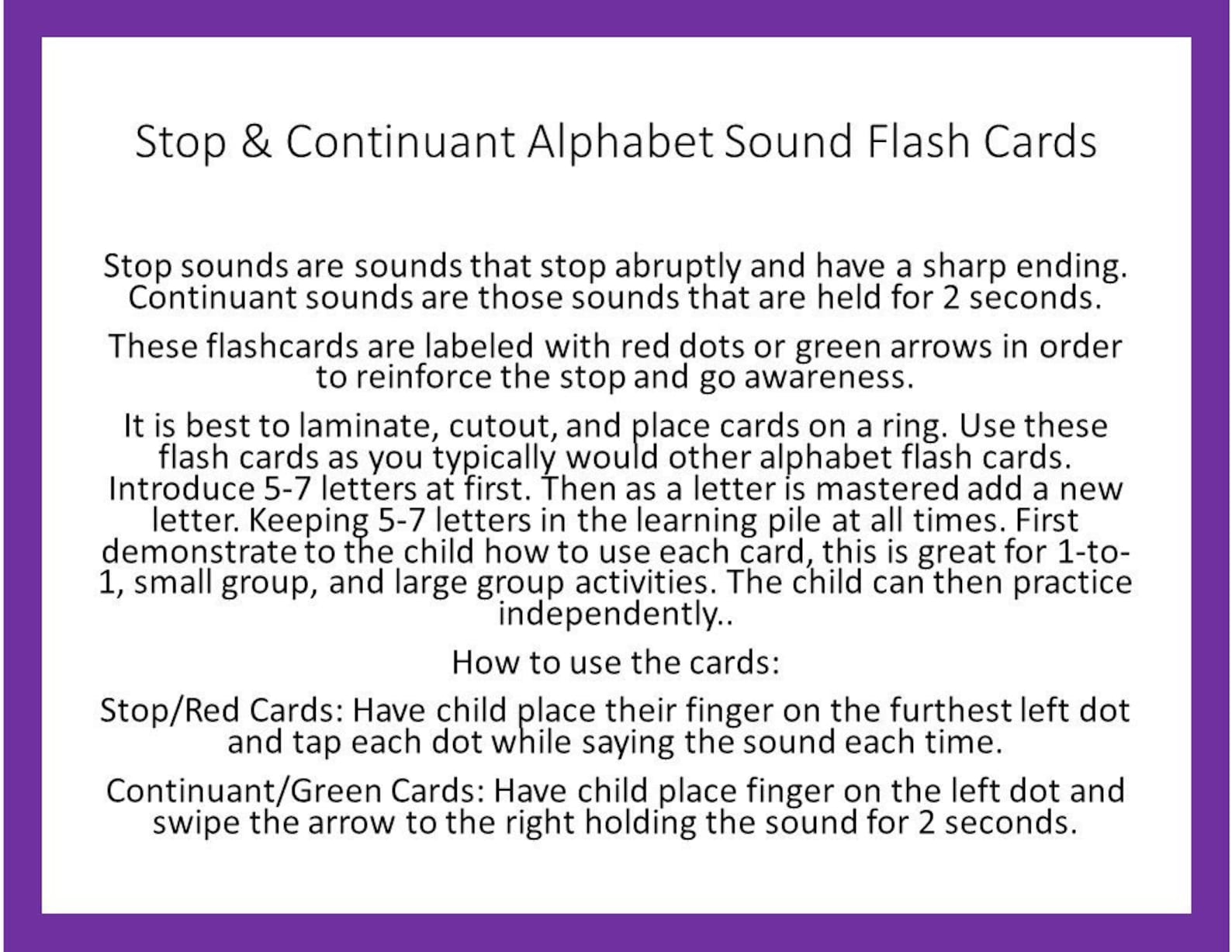 Stop & Continuant Alphabet Sound Flash Cards

Stop sounds are sounds that stop abruptly and have a sharp ending. Continuant sounds are those sounds that are held for 2 seconds.

These flashcards are labeled with red dots or green arrows in order to reinforce the stop and go awareness.

It is best to laminate, cutout, and place cards on a ring. Use these flash cards as you typically would other alphabet flash cards. Introduce 5-7 letters at first. Then as a letter is mastered add a new letter. Keeping 5-7 letters in the learning pile at all times. First demonstrate to the child how to use each card, this is great for 1-to-1, small group, and large group activities. The child can then practice independently..

How to use the cards:

Stop/Red Cards: Have child place their finger on the furthest left dot and tap each dot while saying the sound each time.

Continuant/Green Cards: Have child place finger on the left dot and swipe the arrow to the right holding the sound for 2 seconds.